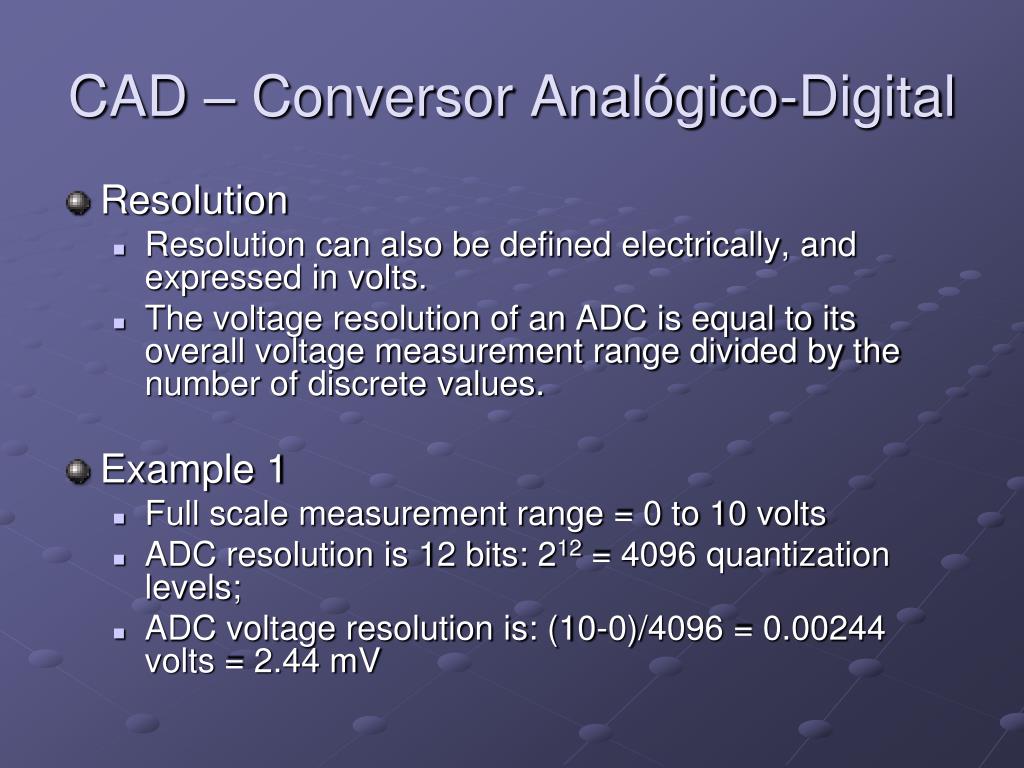 CAD – Conversor Analógico-Digital

Resolution

Resolution can also be defined electrically, and expressed in volts.

The voltage resolution of an ADC is equal to its overall voltage measurement range divided by the number of discrete values.

Example 1

Full scale measurement range = 0 to 10 volts

ADC resolution is 12 bits: $2^{12}$ = 4096 quantization levels;

ADC voltage resolution is: (10-0)/4096 = 0.00244 volts = 2.44 mV